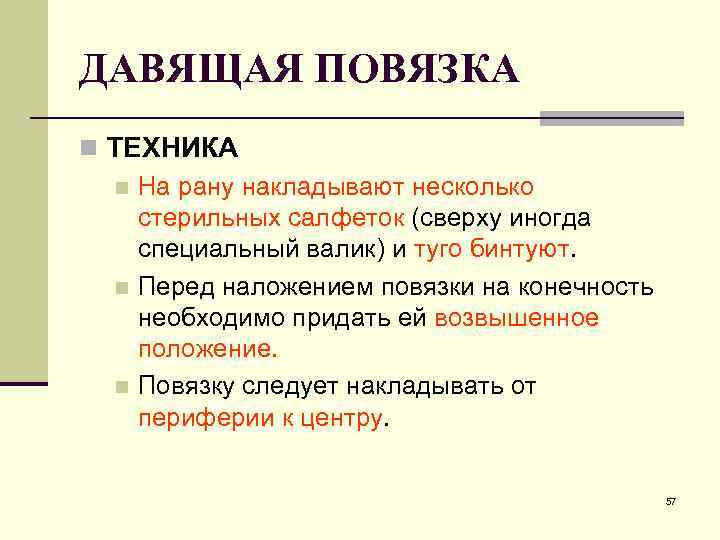 ДАВЯЩАЯ ПОВЯЗКА

ТЕХНИКА

На рану накладывают несколько стерильных салфеток (сверху иногда специальный валик) и туго бинтуют.

Перед наложением повязки на конечность необходимо придать ей возвышенное положение.

Повязку следует накладывать от периферии к центру.

57